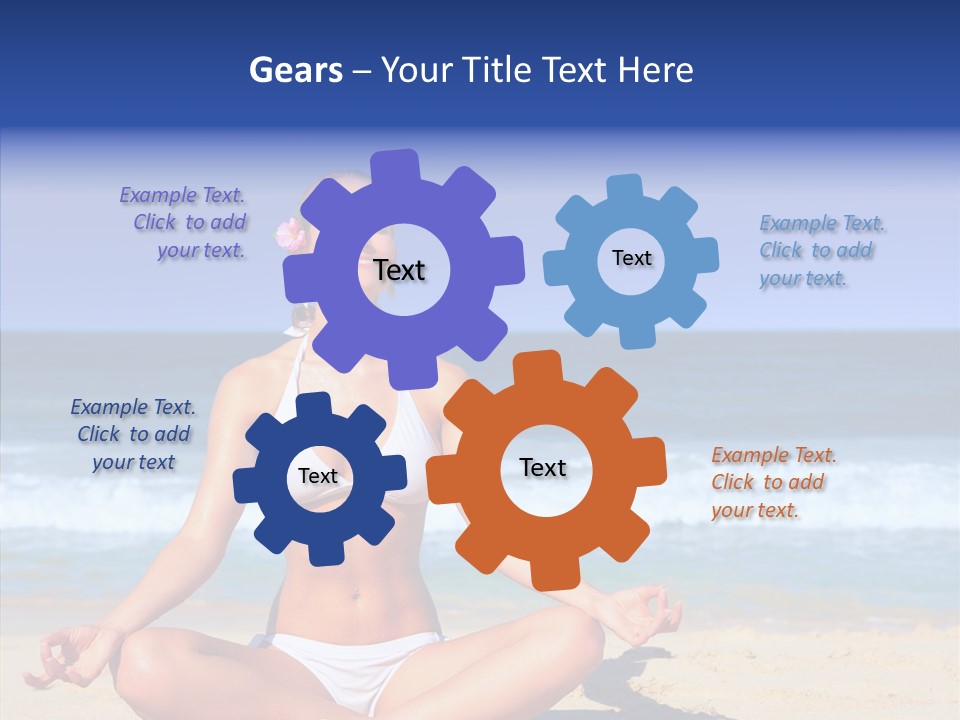 Gears – Your Title Text Here

Example Text. Click to add your text.

Text

Text

Example Text. Click to add your text.

Example Text. Click to add your text

Text

Text

Example Text. Click to add your text.